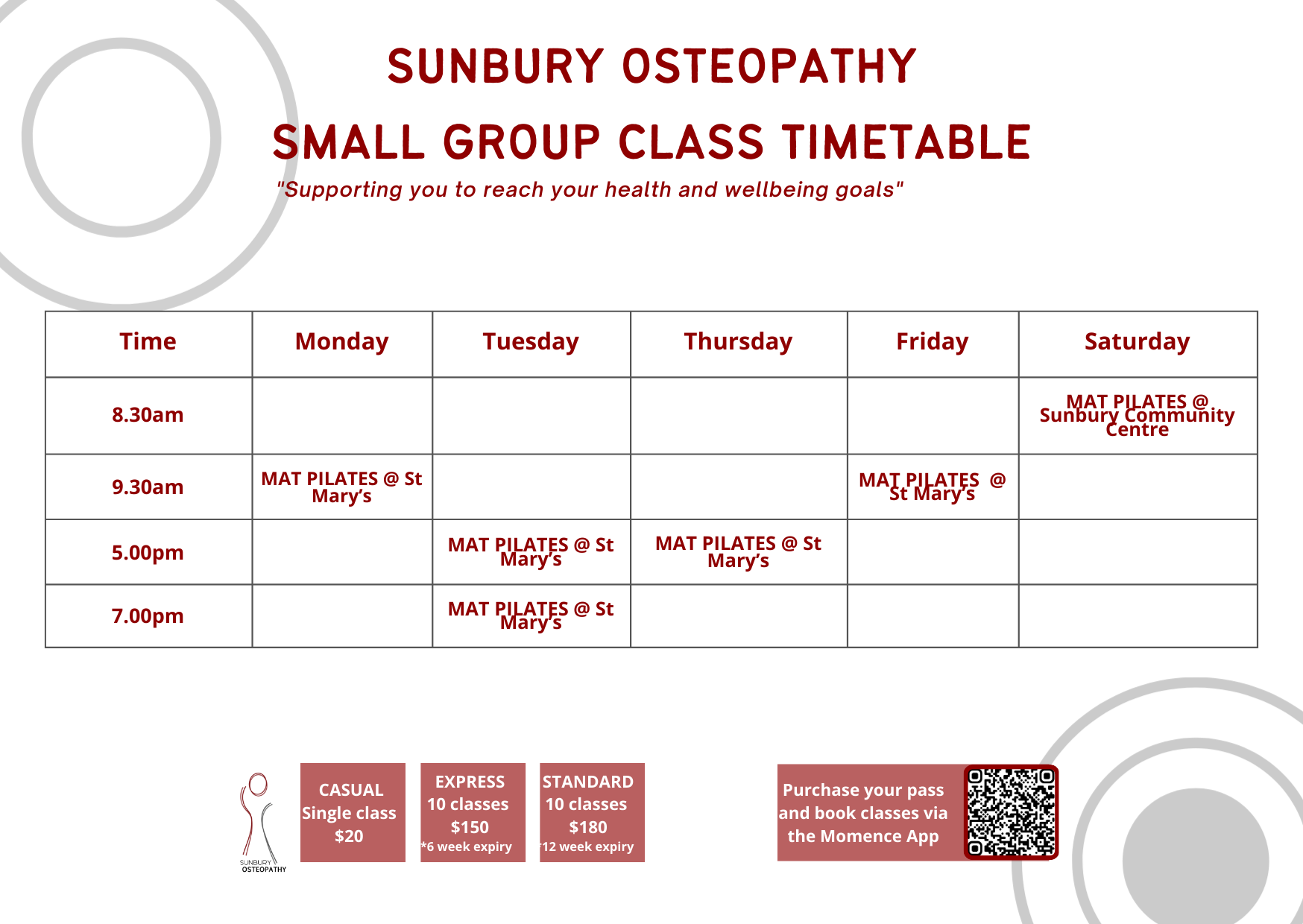 SUNBURY OSTEOPATHY

SMALL GROUP CLASS TIMETABLE

"Supporting you to reach your health and wellbeing goals"

| Time | Monday | Tuesday | Thursday | Friday | Saturday |
|---|---|---|---|---|---|
| 8.30am | | | | | MAT PILATES @ Sunbury Community Centre |
| 9.30am | MAT PILATES @ St Mary's | | | MAT PILATES @ St Mary's | |
| 5.00pm | | MAT PILATES @ St Mary's | MAT PILATES @ St Mary's | | |
| 7.00pm | | MAT PILATES @ St Mary's | | | |

SUNBURY OSTEOPATHY

CASUAL
Single class
$20

EXPRESS
10 classes
$150
*6 week expiry

STANDARD
10 classes
$180
*12 week expiry

Purchase your pass and book classes via the Momence App